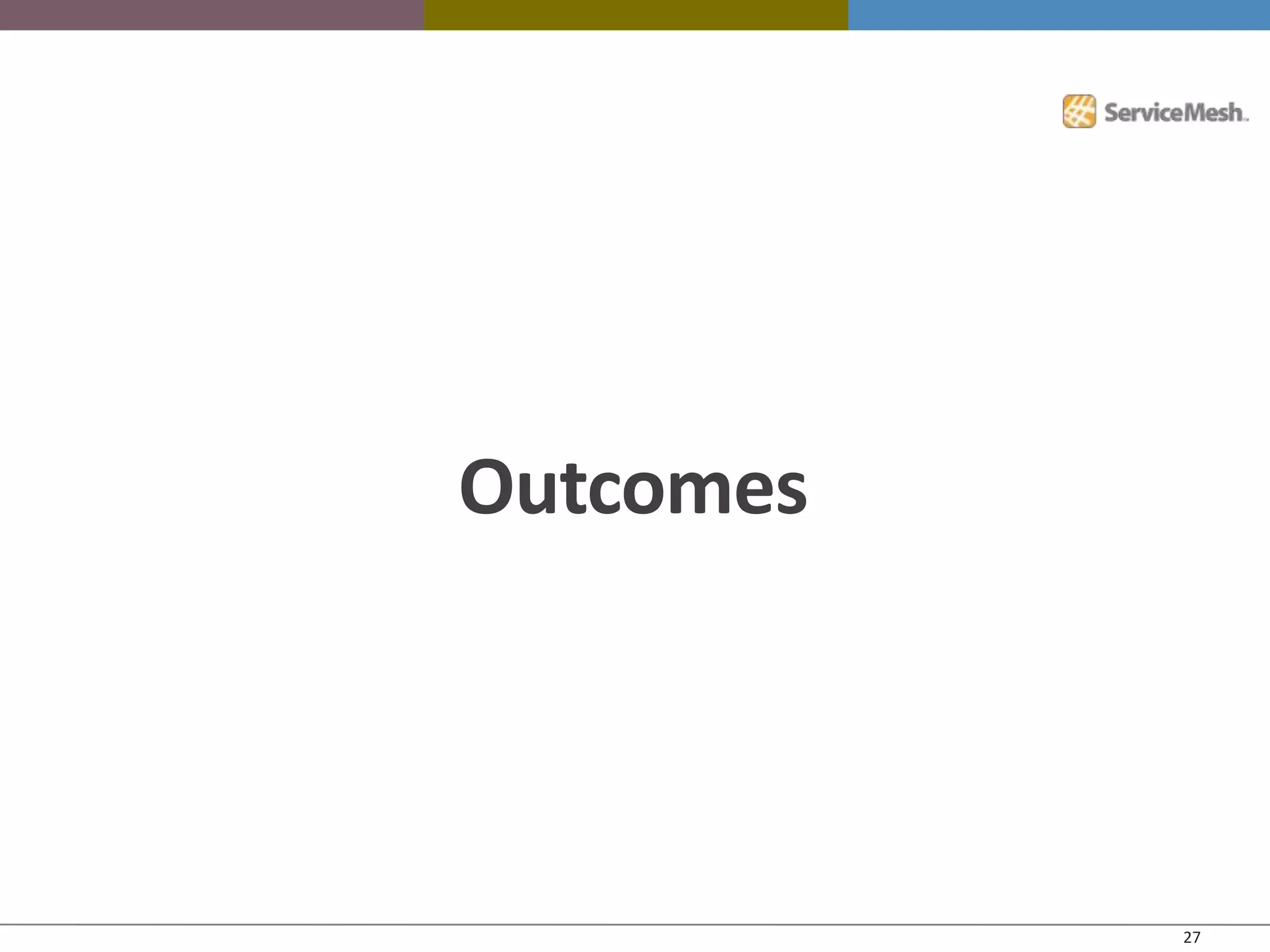 ServiceMesh

Outcomes

27